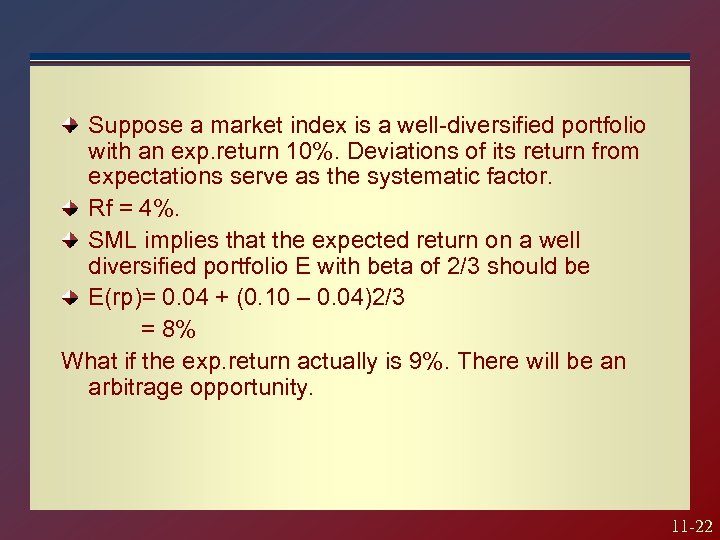 Suppose a market index is a well-diversified portfolio with an exp.return 10%. Deviations of its return from expectations serve as the systematic factor.

Rf = 4%.

SML implies that the expected return on a well diversified portfolio E with beta of 2/3 should be

E(rp)= 0.04 + (0.10 – 0.04)2/3

= 8%

What if the exp.return actually is 9%. There will be an arbitrage opportunity.

11-22